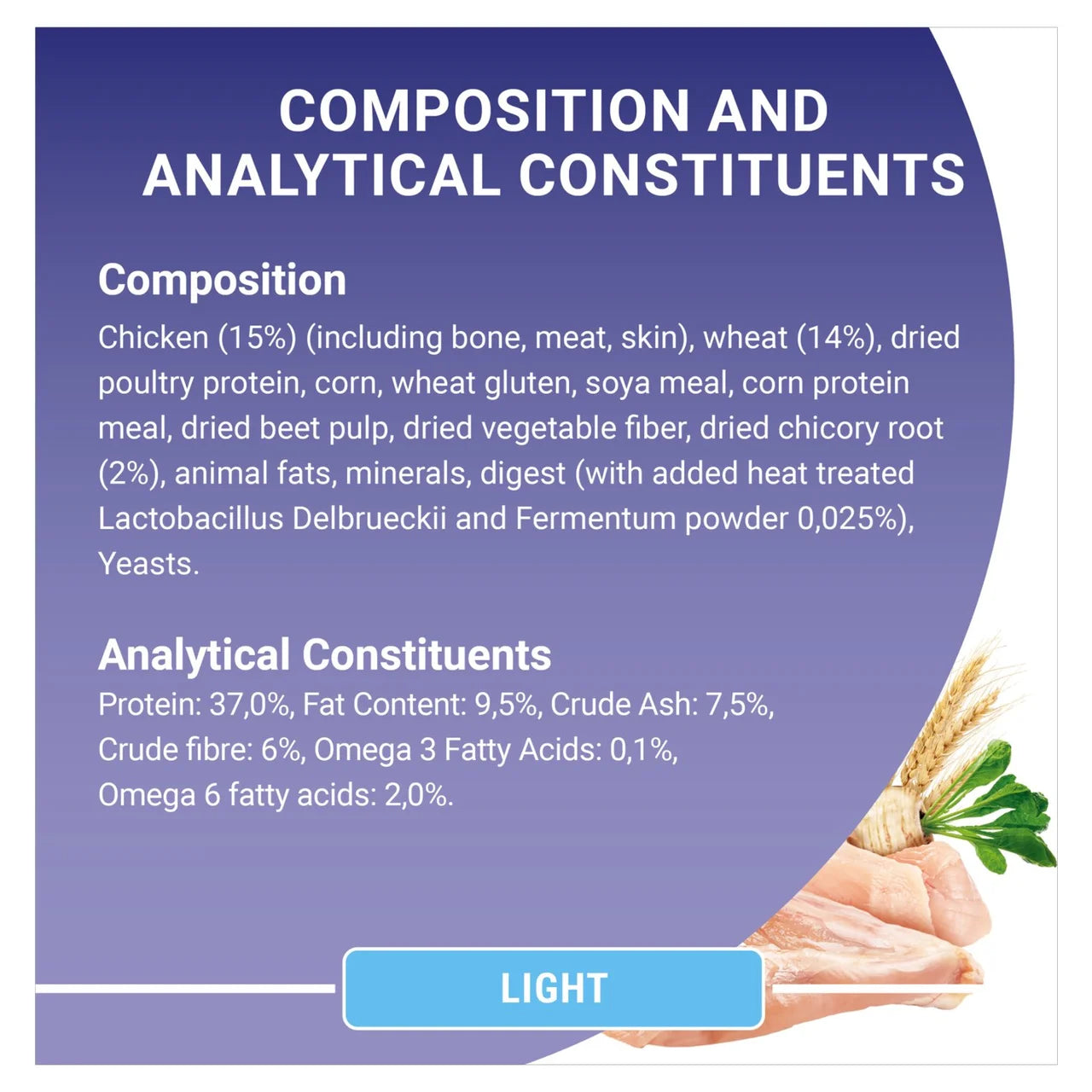 COMPOSITION AND ANALYTICAL CONSTITUENTS

Composition

Chicken (15%) (including bone, meat, skin), wheat (14%), dried poultry protein, corn, wheat gluten, soya meal, corn protein meal, dried beet pulp, dried vegetable fiber, dried chicory root (2%), animal fats, minerals, digest (with added heat treated Lactobacillus Delbrueckii and Fermentum powder 0,025%), Yeasts.

Analytical Constituents

Protein: 37,0%, Fat Content: 9,5%, Crude Ash: 7,5%, Crude fibre: 6%, Omega 3 Fatty Acids: 0,1%, Omega 6 fatty acids: 2,0%.

LIGHT